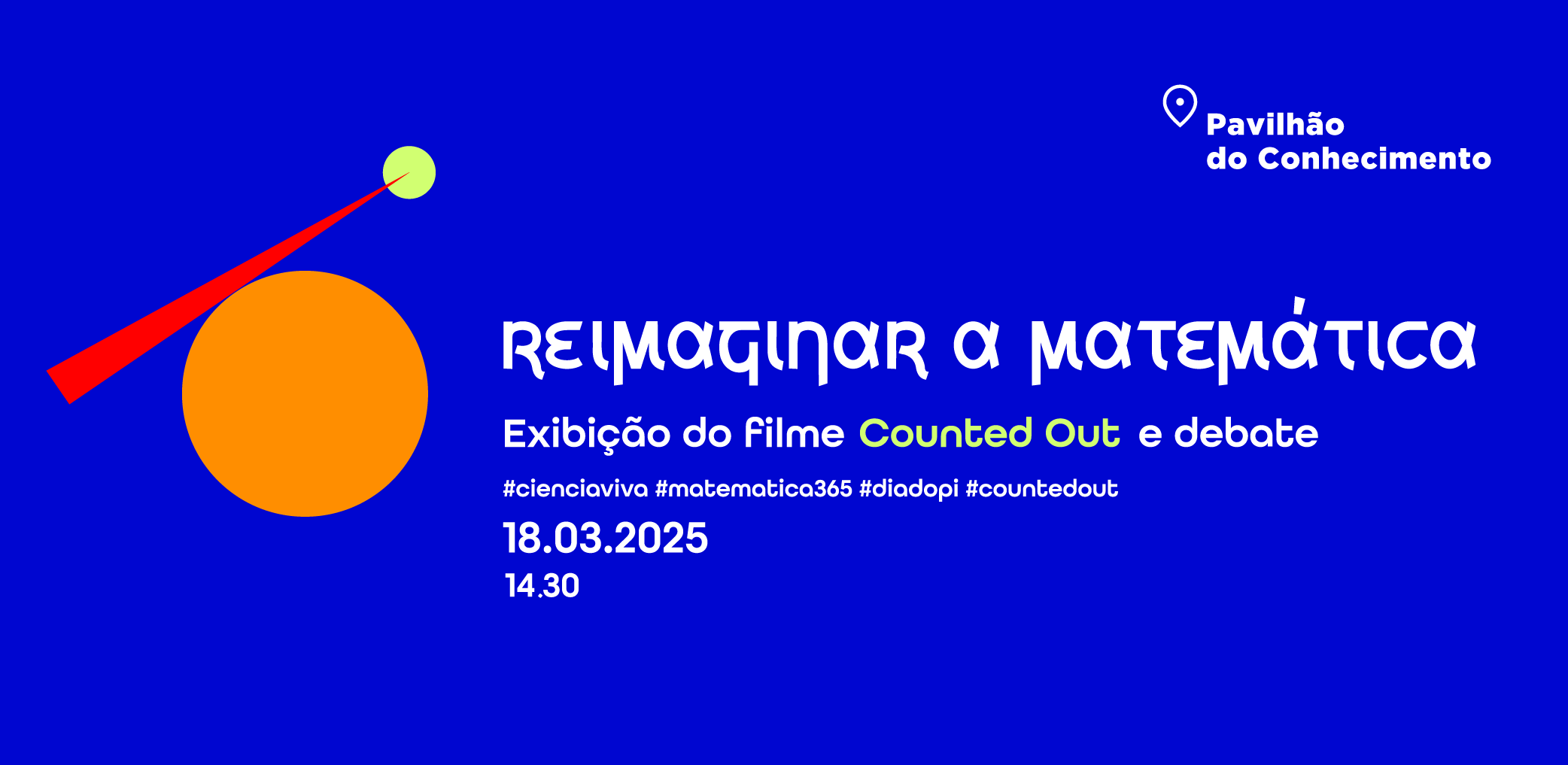 Pavilhão
do Conhecimento

REIMAGINAR A MATEMÁTICA

Exibição do filme Counted Out e debate

#cienciaviva #matematica365 #diadopi #countedout

18.03.2025

14.30